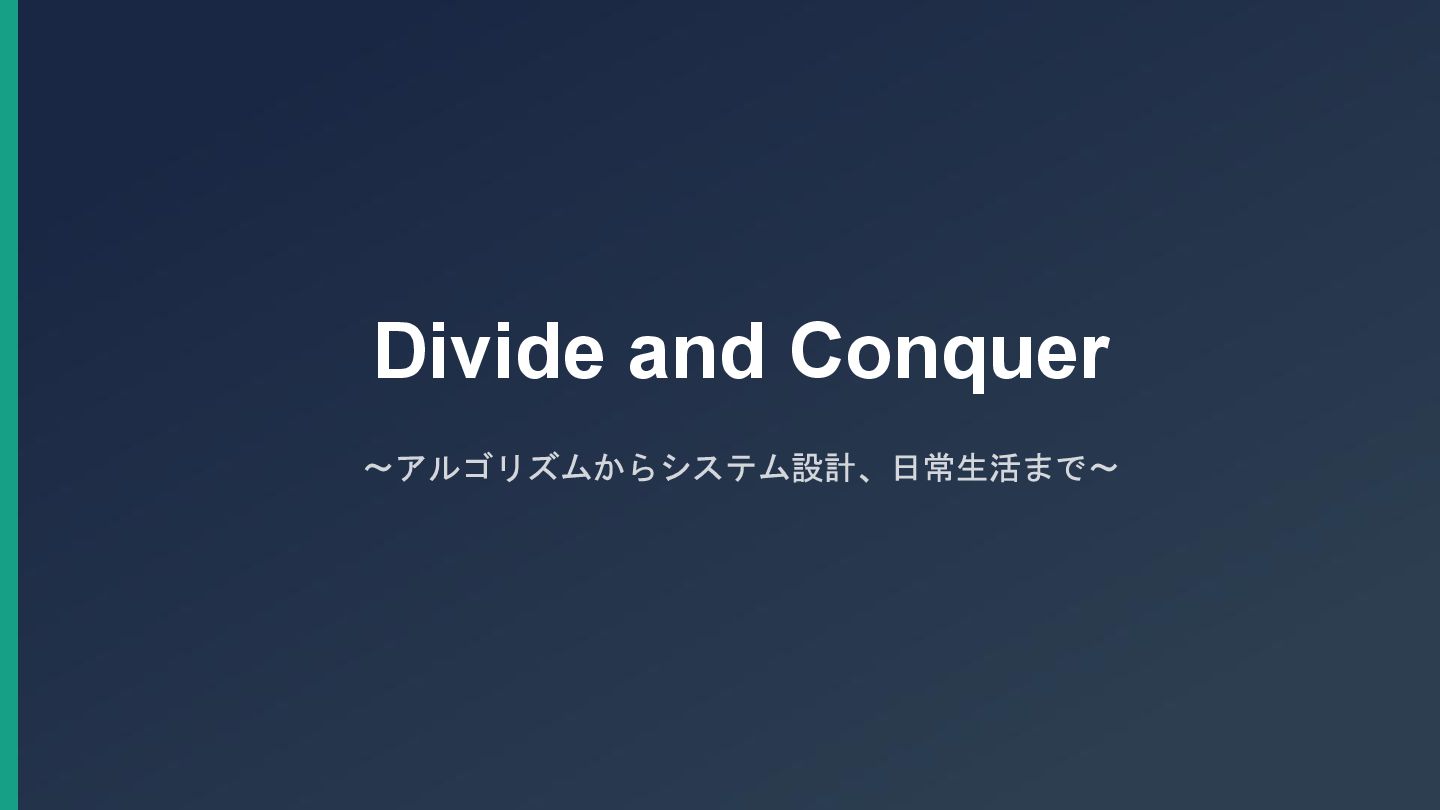 Divide and Conquer

〜アルゴリズムからシステム設計、日常生活まで〜